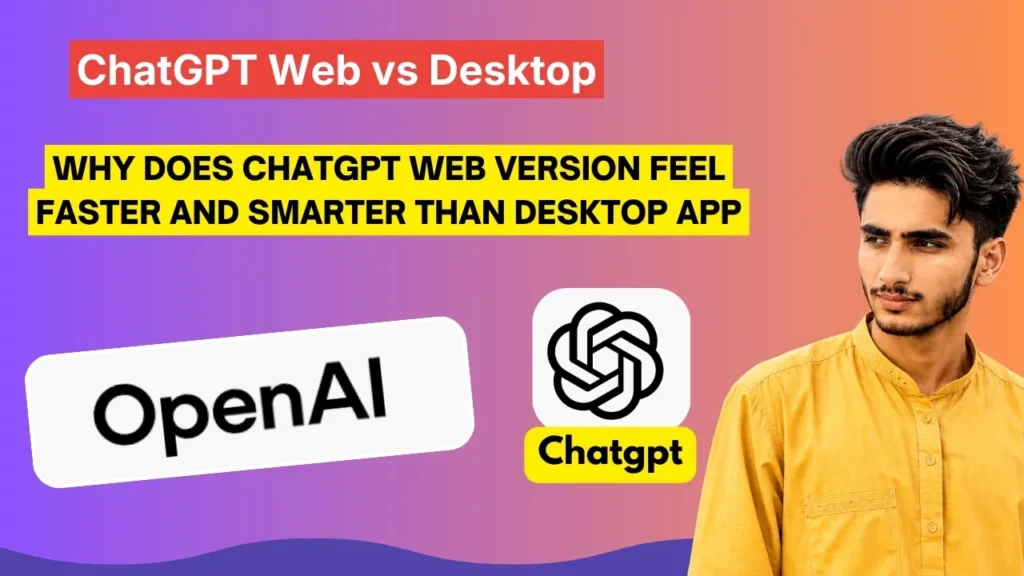 ChatGPT Web vs Desktop

WHY DOES CHATGPT WEB VERSION FEEL FASTER AND SMARTER THAN DESKTOP APP

OpenAI

Chatgpt